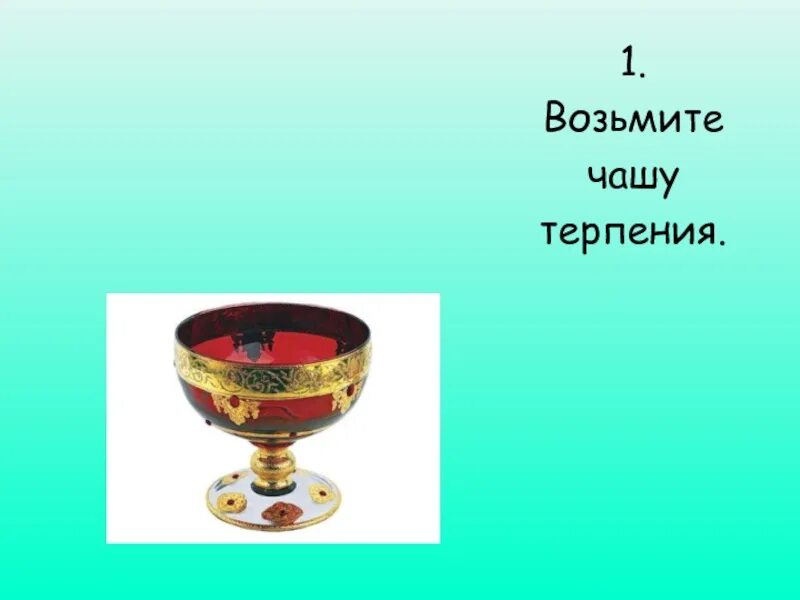 1. Возьмите чашу терпения.